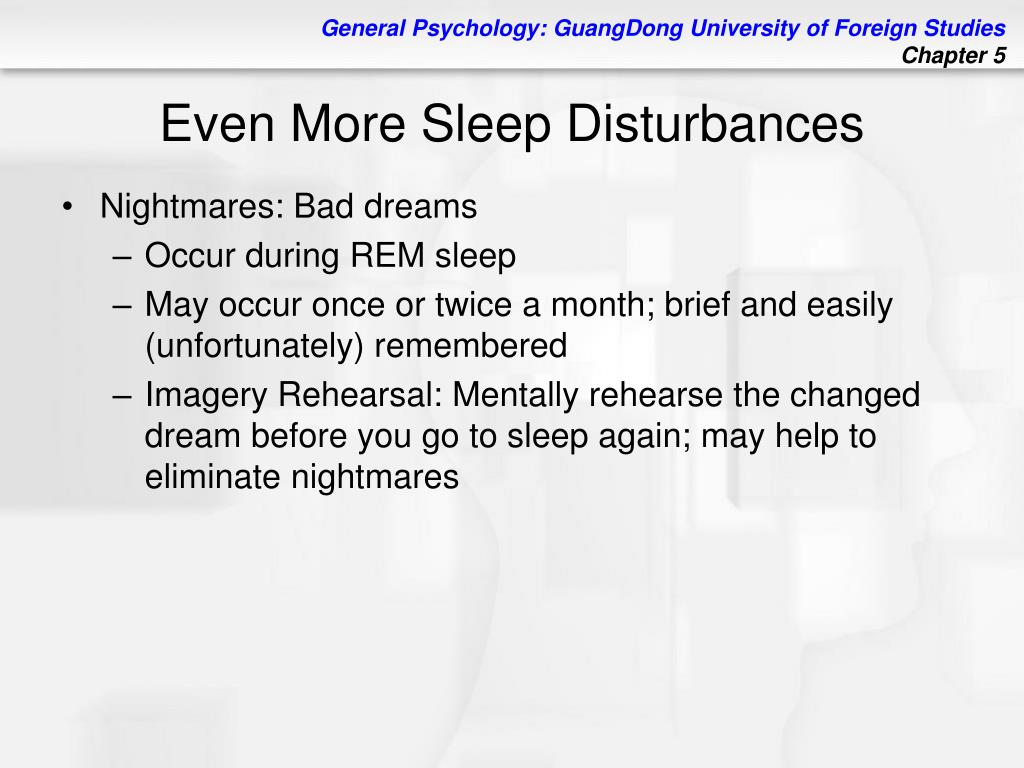 General Psychology: GuangDong University of Foreign Studies
Chapter 5

Even More Sleep Disturbances

• Nightmares: Bad dreams
– Occur during REM sleep
– May occur once or twice a month; brief and easily (unfortunately) remembered
– Imagery Rehearsal: Mentally rehearse the changed dream before you go to sleep again; may help to eliminate nightmares